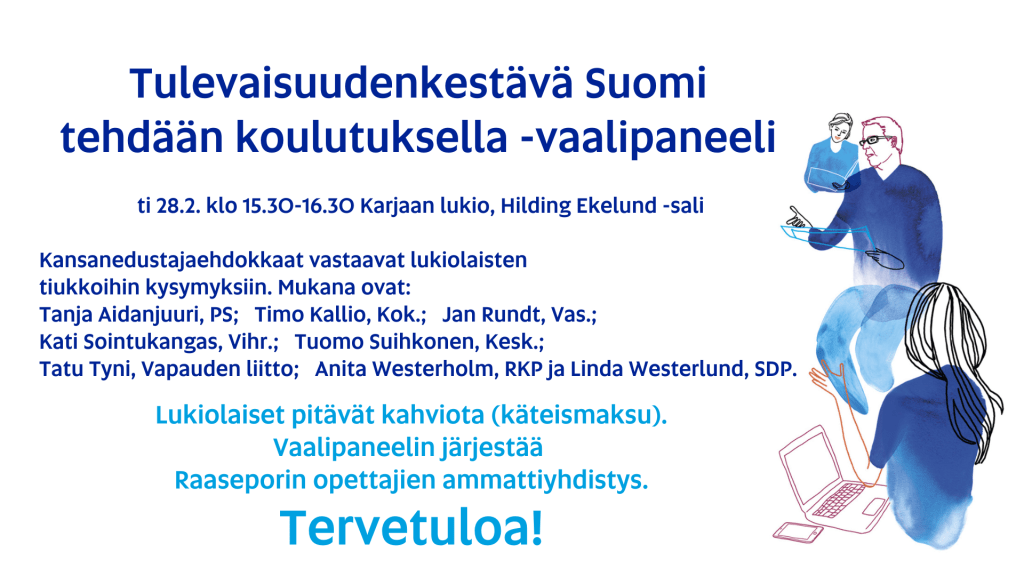 Tulevaisuudenkestävä Suomi tehdään koulutuksella -vaalipaneeli

ti 28.2. klo 15.30-16.30 Karjaan lukio, Hilding Ekelund -sali

Kansanedustajaehdokkaat vastaavat lukiolaisten tiukkoihin kysymyksiin. Mukana ovat:
Tanja Aidanjuuri, PS; Timo Kallio, Kok.; Jan Rundt, Vas.;
Kati Sointukangas, Vihr.; Tuomo Suihkonen, Kesk.;
Tatu Tyni, Vapauden liitto; Anita Westerholm, RKP ja Linda Westerlund, SDP.

Lukiolaiset pitävät kahviota (käteismaksu).
Vaalipaneelin järjestää
Raaseporin opettajien ammattiyhdistys.

Tervetuloa!